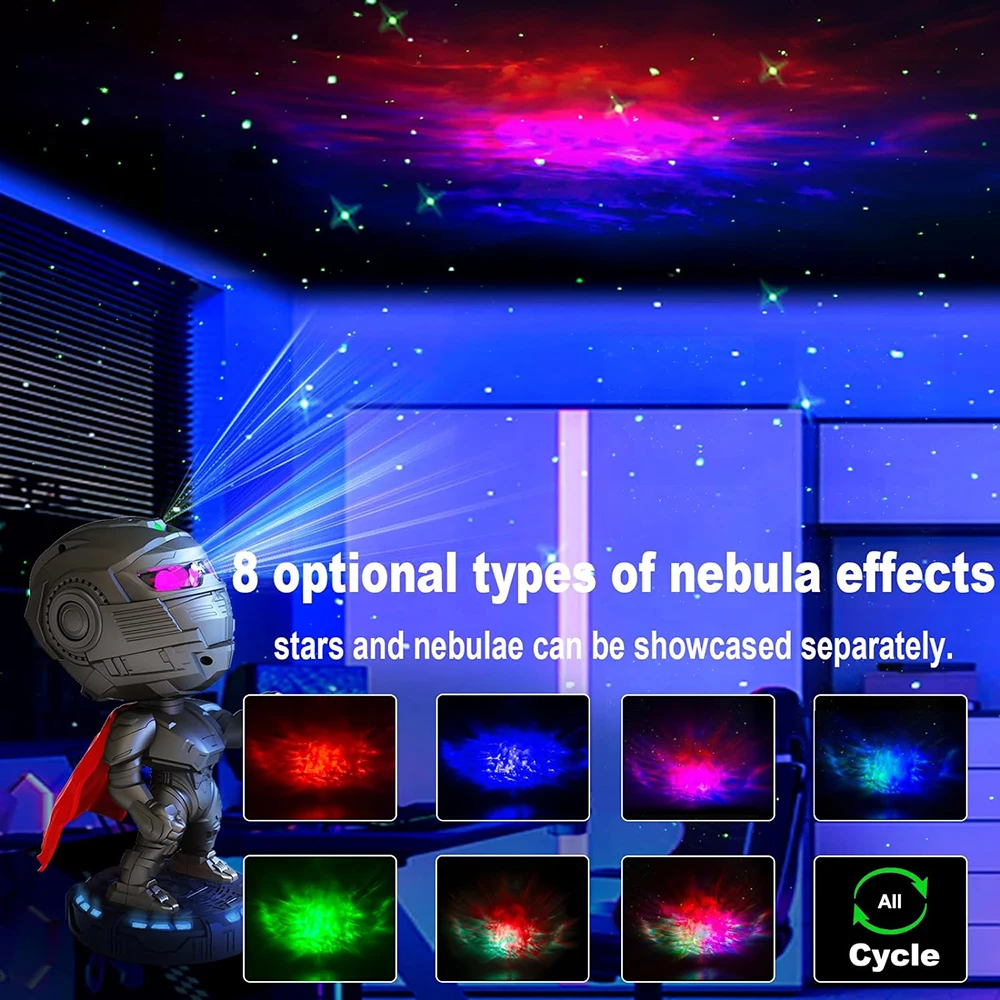 8 optional types of nebula effects

stars and nebulae can be showcased separately.

All

Cycle